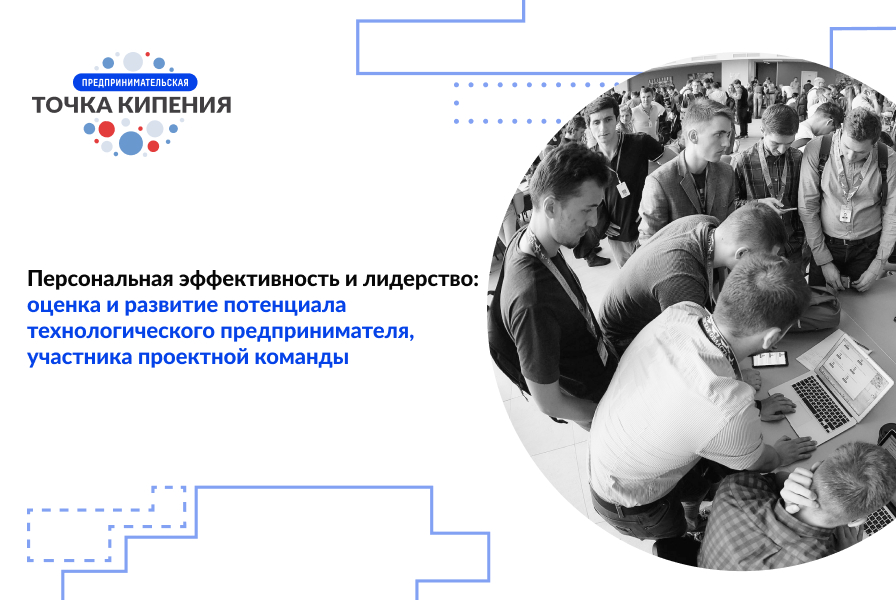 ПРЕДПРИНИМАТЕЛЬСКАЯ
ТОЧКА КИПЕНИЯ

Персональная эффективность и лидерство: оценка и развитие потенциала технологического предпринимателя, участника проектной команды